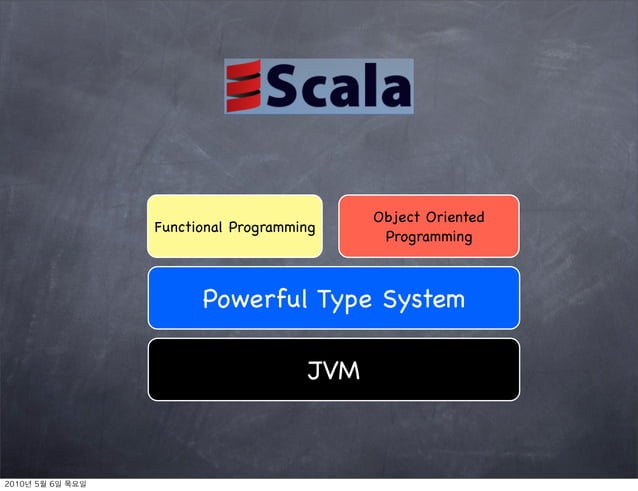 Scala

Functional Programming

Object Oriented Programming

Powerful Type System

JVM

2010년 5월 6일 목요일